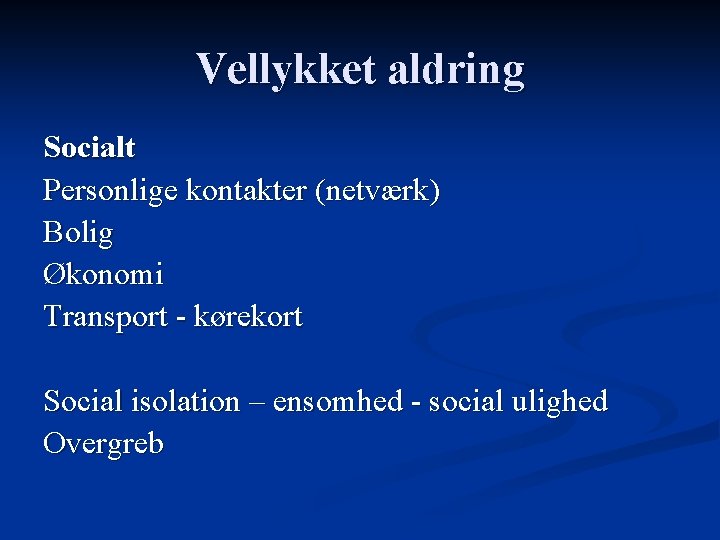 Vellykket aldring

Socialt
Personlige kontakter (netværk)
Bolig
Økonomi
Transport - kørekort

Social isolation – ensomhed - social ulighed
Overgreb